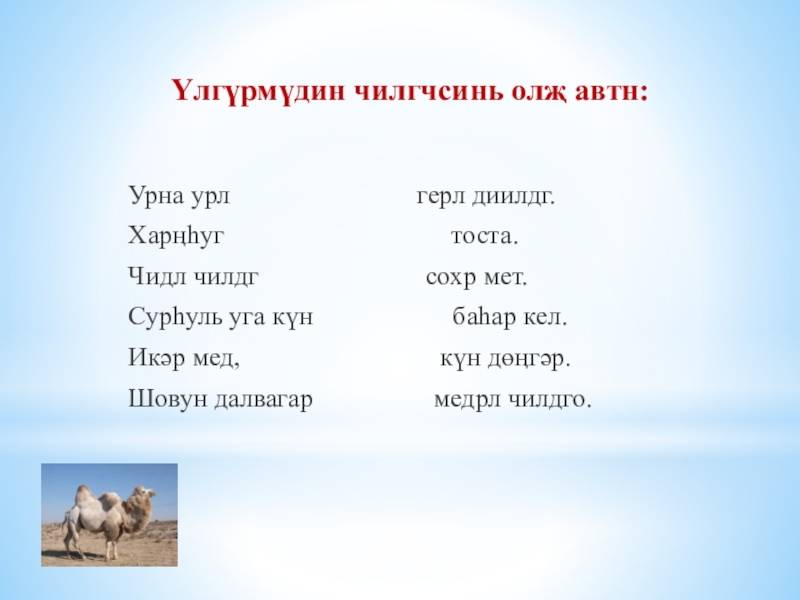 Үлгүрмүдин чилгчсинь олҗ автн:

Урна урл герл диилдг.

Харңһуг тоста.

Чидл чилдг сохр мет.

Сурһуль уга күн баһар кел.

Икәр мед, күн дөңгәр.

Шовун далвагар медрл чилдго.